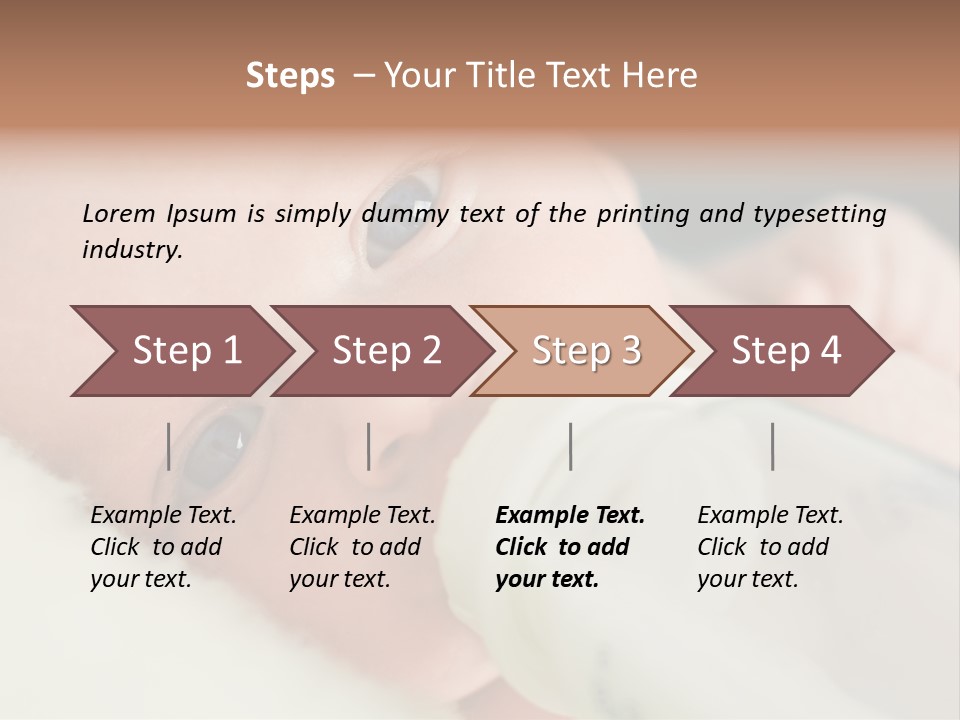 Steps – Your Title Text Here

Lorem Ipsum is simply dummy text of the printing and typesetting industry.

Step 1

Step 2

Step 3

Step 4

Example Text. Click to add your text.

Example Text. Click to add your text.

Example Text. Click to add your text.

Example Text. Click to add your text.